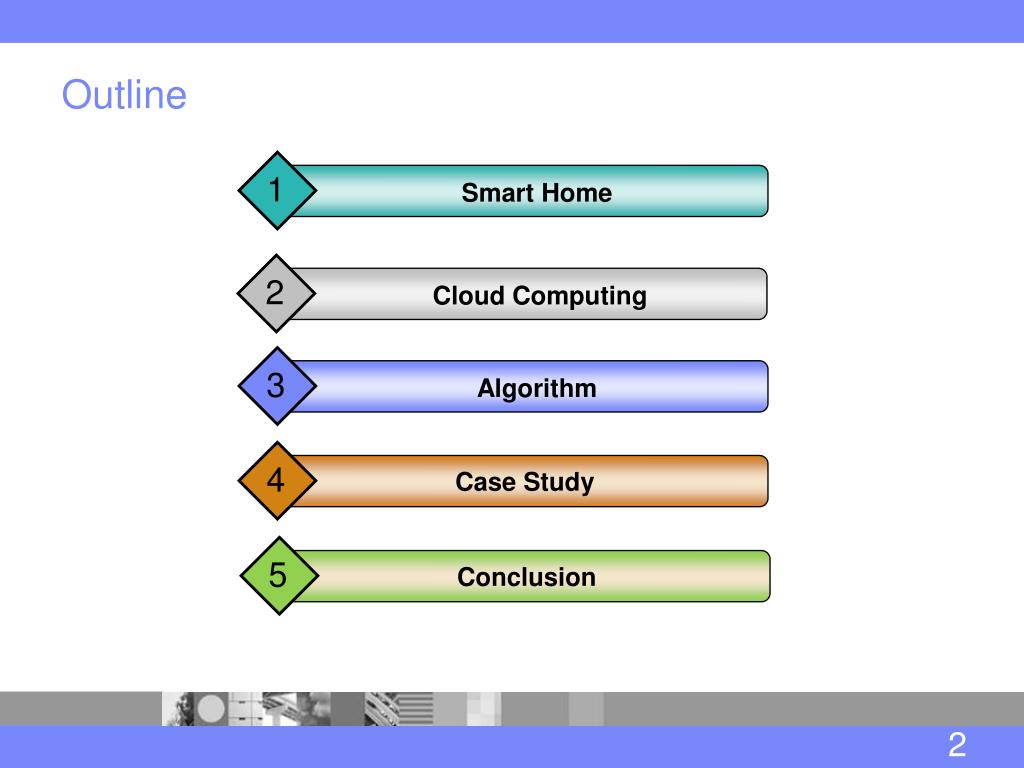 Outline

1 Smart Home

2 Cloud Computing

3 Algorithm

4 Case Study

5 Conclusion

2